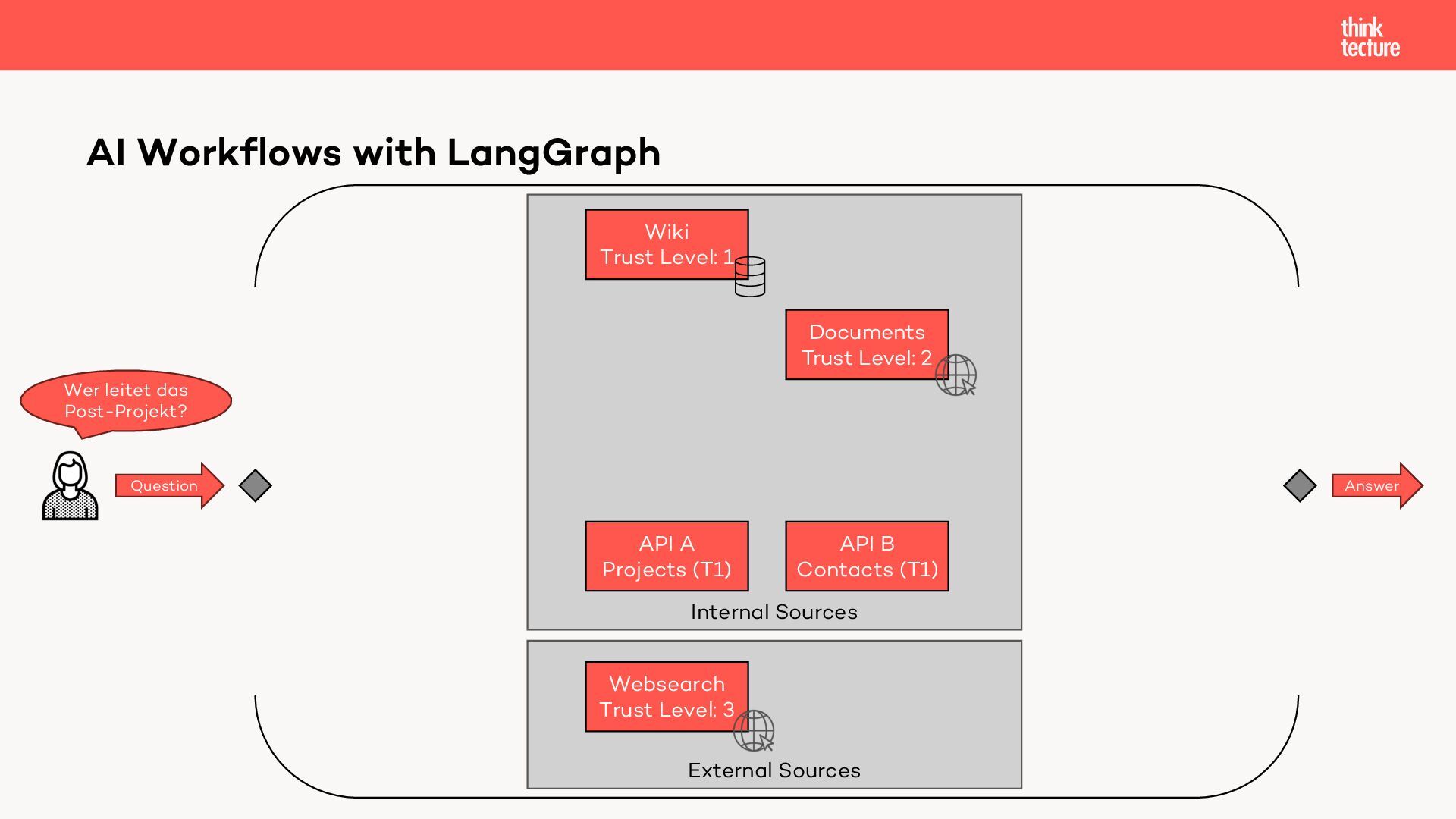 think tecture

AI Workflows with LangGraph

Wer leitet das Post-Projekt?

Question

Wiki
Trust Level: 1

Documents
Trust Level: 2

API A
Projects (T1)

API B
Contacts (T1)

Internal Sources

Websearch
Trust Level: 3

External Sources

Answer